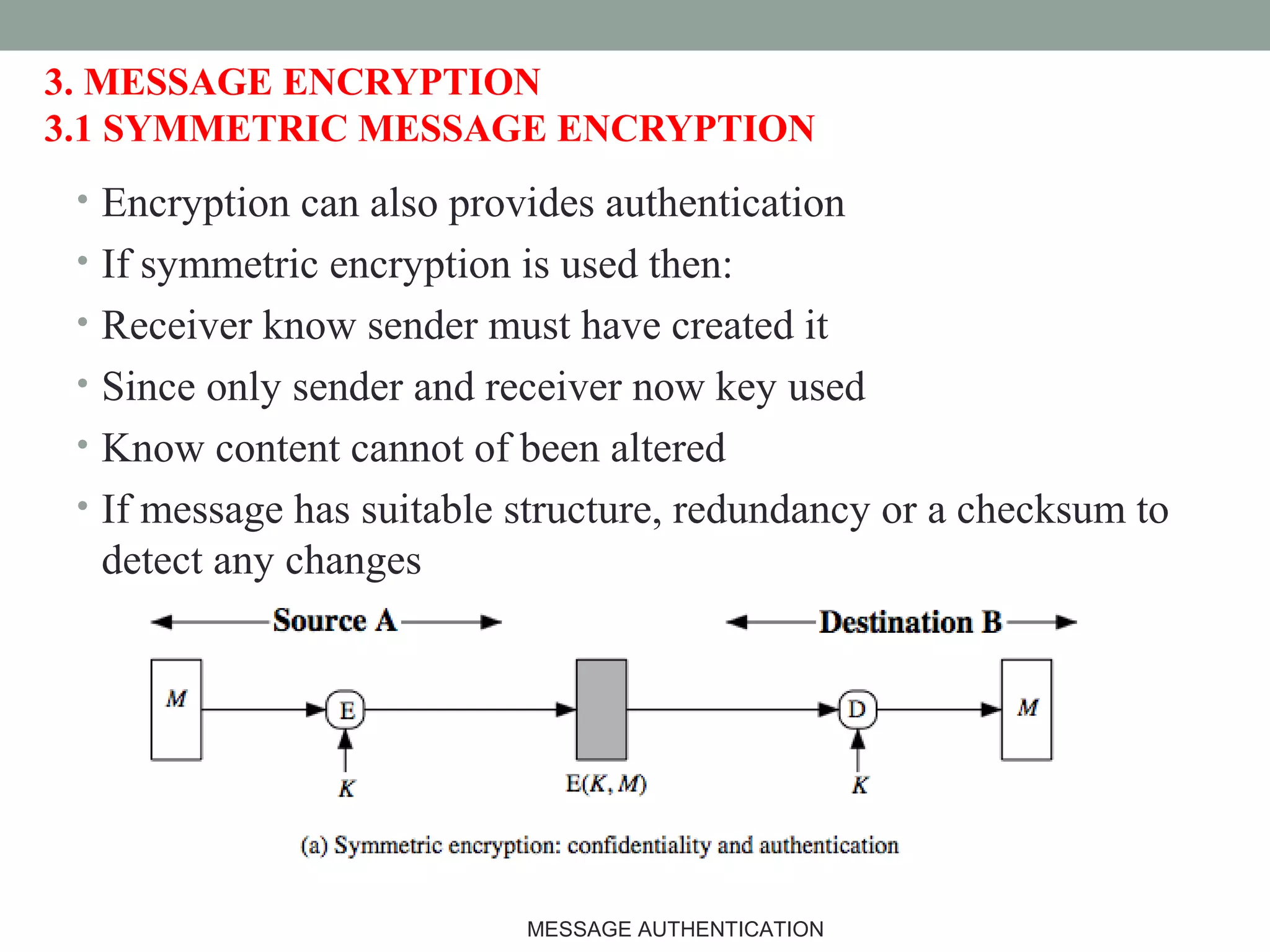 3. MESSAGE ENCRYPTION
3.1 SYMMETRIC MESSAGE ENCRYPTION

• Encryption can also provides authentication
• If symmetric encryption is used then:
• Receiver know sender must have created it
• Since only sender and receiver now key used
• Know content cannot of been altered
• If message has suitable structure, redundancy or a checksum to detect any changes

Source A
Destination B
$M$
E
$K$
$E(K, M)$
D
$K$
$M$

(a) Symmetric encryption: confidentiality and authentication

MESSAGE AUTHENTICATION